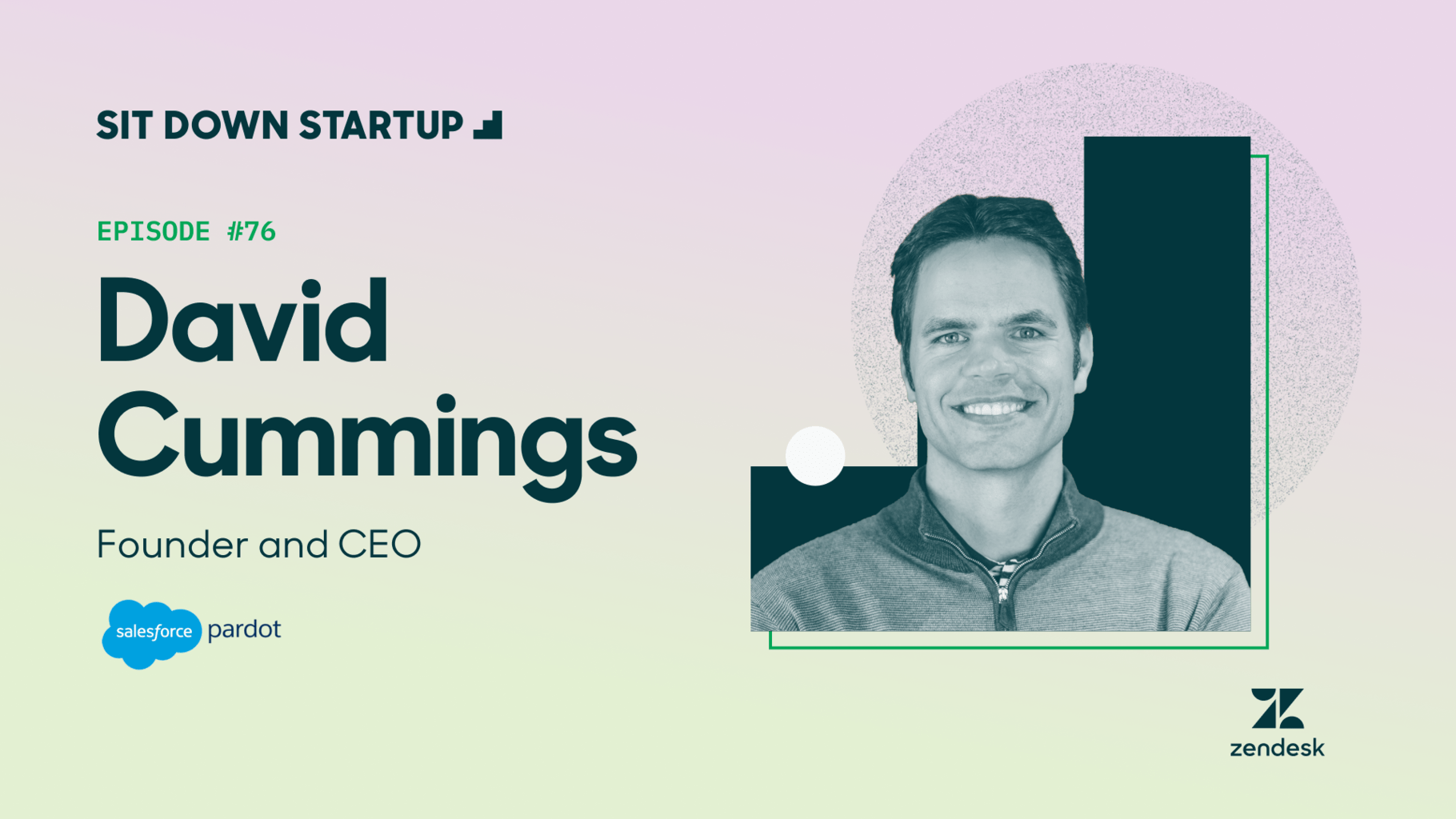 SIT DOWN STARTUP

EPISODE #76

David Cummings

Founder and CEO

salesforce pardot

zendesk